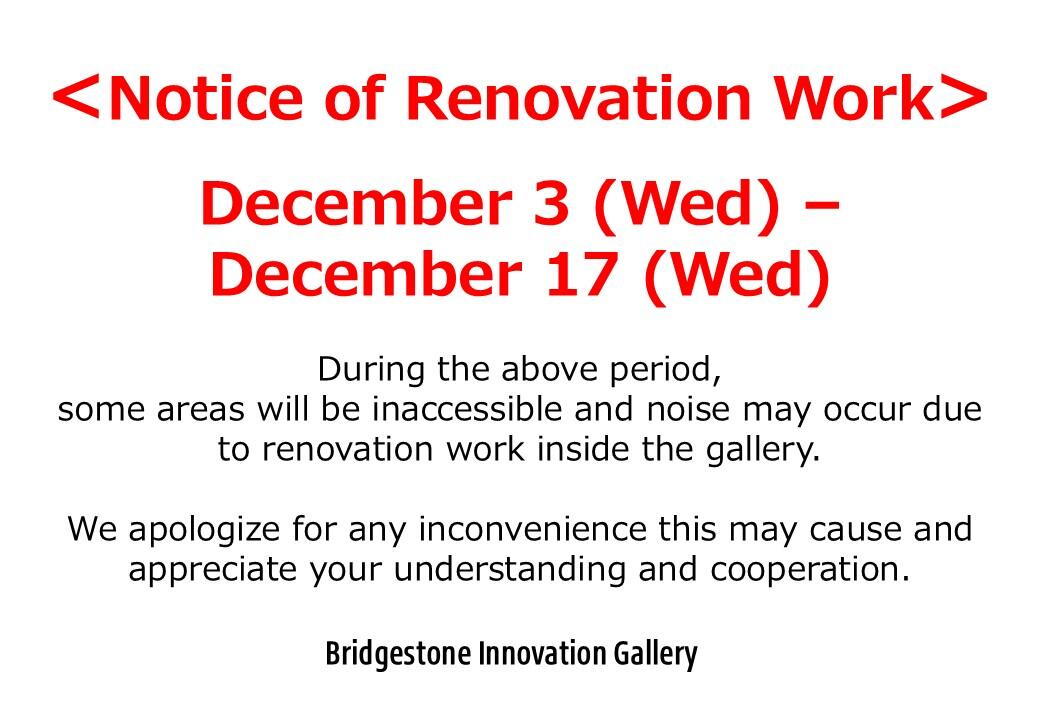 <Notice of Renovation Work>

December 3 (Wed) – December 17 (Wed)

During the above period, some areas will be inaccessible and noise may occur due to renovation work inside the gallery.

We apologize for any inconvenience this may cause and appreciate your understanding and cooperation.

Bridgestone Innovation Gallery